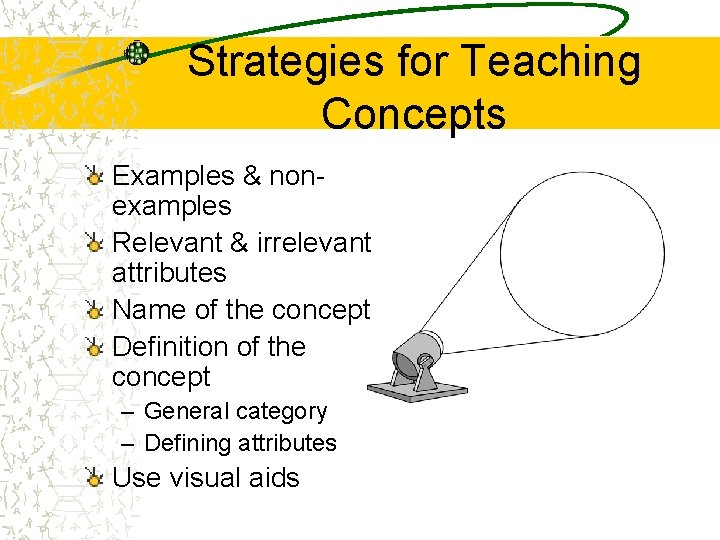 Strategies for Teaching Concepts

Examples & non-examples

Relevant & irrelevant attributes

Name of the concept

Definition of the concept

– General category

– Defining attributes

Use visual aids